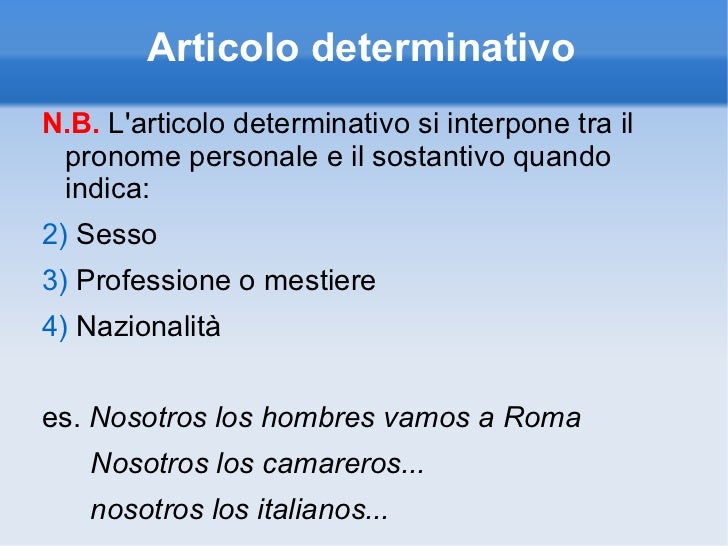 Articolo determinativo

N.B. L'articolo determinativo si interpone tra il pronome personale e il sostantivo quando indica:

2) Sesso

3) Professione o mestiere

4) Nazionalità

es. Nosotros los hombres vamos a Roma

Nosotros los camareros...

nosotros los italianos...